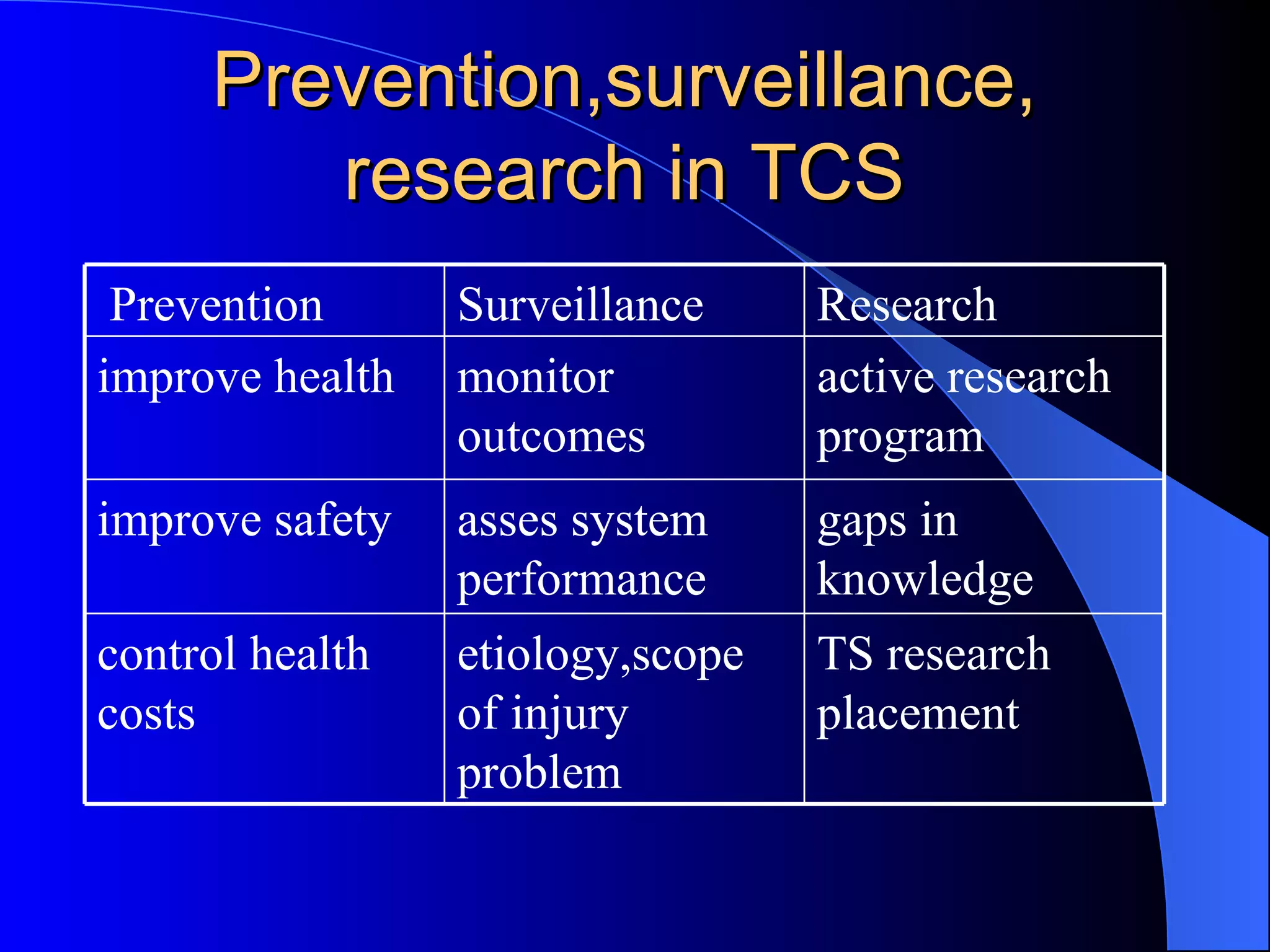 Prevention,surveillance, research in TCS

| Prevention | Surveillance | Research |
|---|---|---|
| improve health | monitor outcomes | active research program |
| improve safety | asses system performance | gaps in knowledge |
| control health costs | etiology,scope of injury problem | TS research placement |